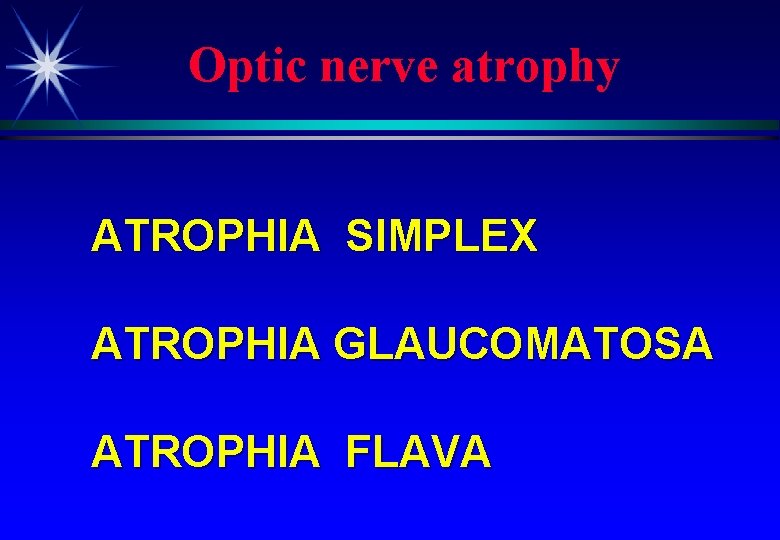 Optic nerve atrophy

ATROPHIA SIMPLEX

ATROPHIA GLAUCOMATOSA

ATROPHIA FLAVA